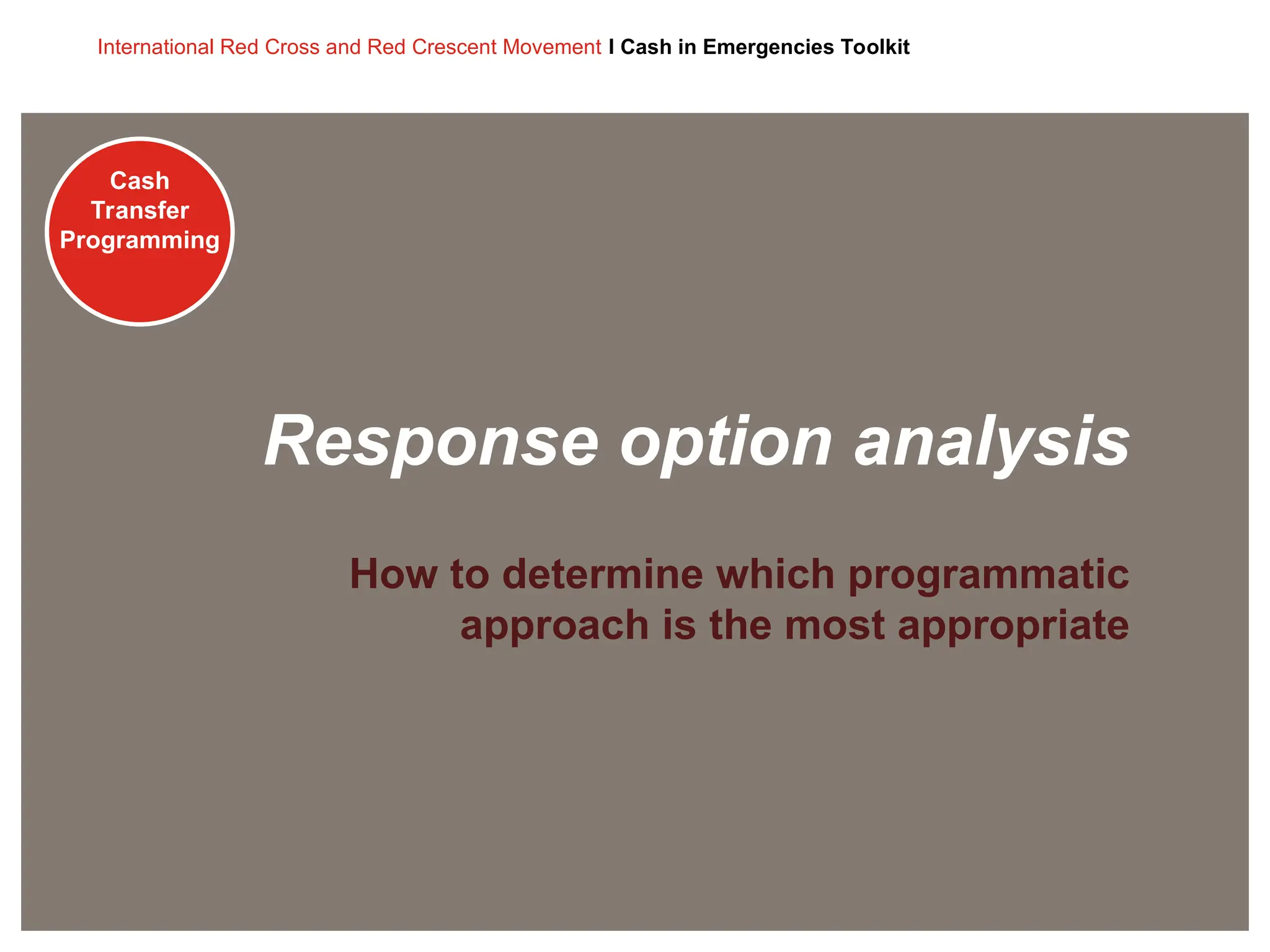 International Red Cross and Red Crescent Movement I Cash in Emergencies Toolkit

Cash Transfer Programming

Response option analysis

How to determine which programmatic approach is the most appropriate